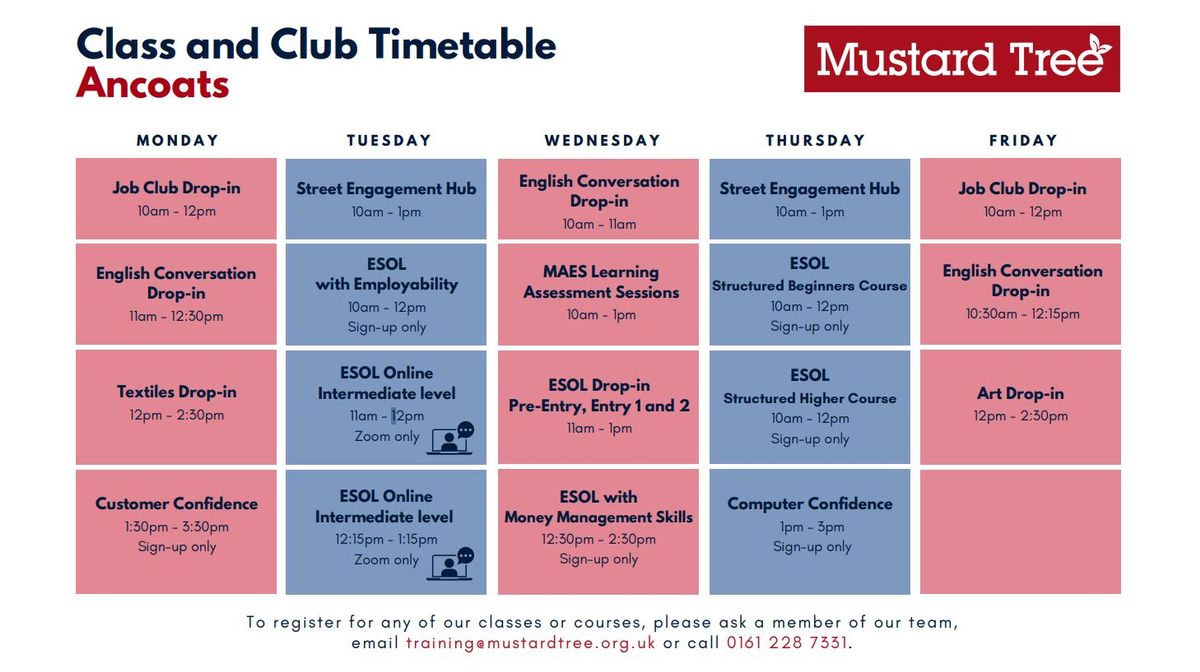 Class and Club Timetable
Ancoats

Mustard Tree

| MONDAY | TUESDAY | WEDNESDAY | THURSDAY | FRIDAY |
|---|---|---|---|---|
| Job Club Drop-in 10am - 12pm | Street Engagement Hub 10am - 1pm | English Conversation Drop-in 10am - 11am | Street Engagement Hub 10am - 1pm | Job Club Drop-in 10am - 12pm |
| English Conversation Drop-in 11am - 12:30pm | ESOL with Employability 10am - 12pm Sign-up only | MAES Learning Assessment Sessions 10am - 1pm | ESOL Structured Beginners Course 10am - 12pm Sign-up only | English Conversation Drop-in 10:30am - 12:15pm |
| Textiles Drop-in 12pm - 2:30pm | ESOL Online Intermediate level 11am - 12pm Zoom only | ESOL Drop-in Pre-Entry, Entry 1 and 2 11am - 1pm | ESOL Structured Higher Course 10am - 12pm Sign-up only | Art Drop-in 12pm - 2:30pm |
| Customer Confidence 1:30pm - 3:30pm Sign-up only | ESOL Online Intermediate level 12:15pm - 1:15pm Zoom only | ESOL with Money Management Skills 12:30pm - 2:30pm Sign-up only | Computer Confidence 1pm - 3pm Sign-up only | |

To register for any of our classes or courses, please ask a member of our team, email training@mustardtree.org.uk or call 0161 228 7331.